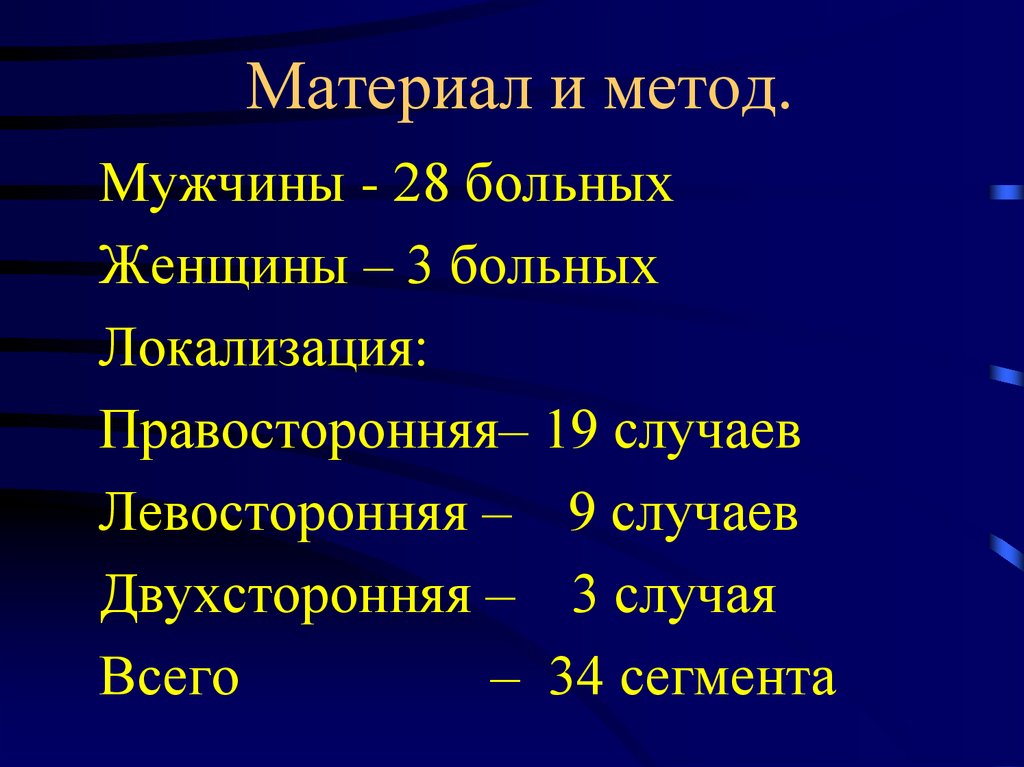 Материал и метод.

Мужчины - 28 больных
Женщины – 3 больных
Локализация:
Правосторонняя– 19 случаев
Левосторонняя – 9 случаев
Двухсторонняя – 3 случая
Всего – 34 сегмента